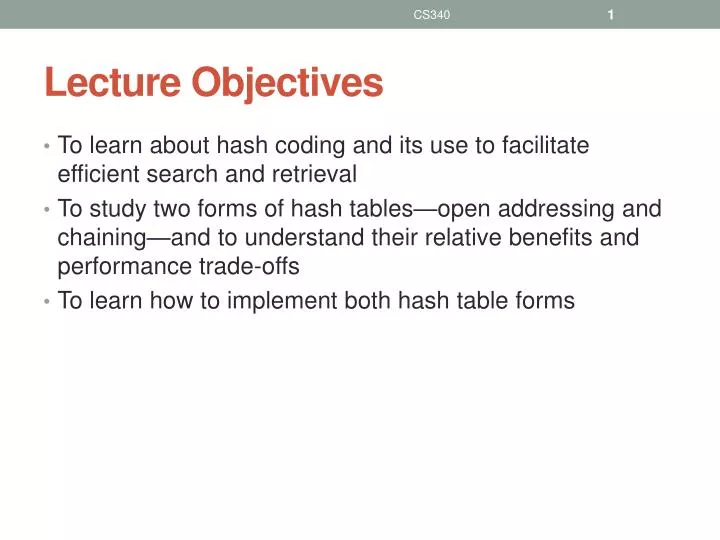 CS340 1

Lecture Objectives

• To learn about hash coding and its use to facilitate efficient search and retrieval
• To study two forms of hash tables—open addressing and chaining—and to understand their relative benefits and performance trade-offs
• To learn how to implement both hash table forms